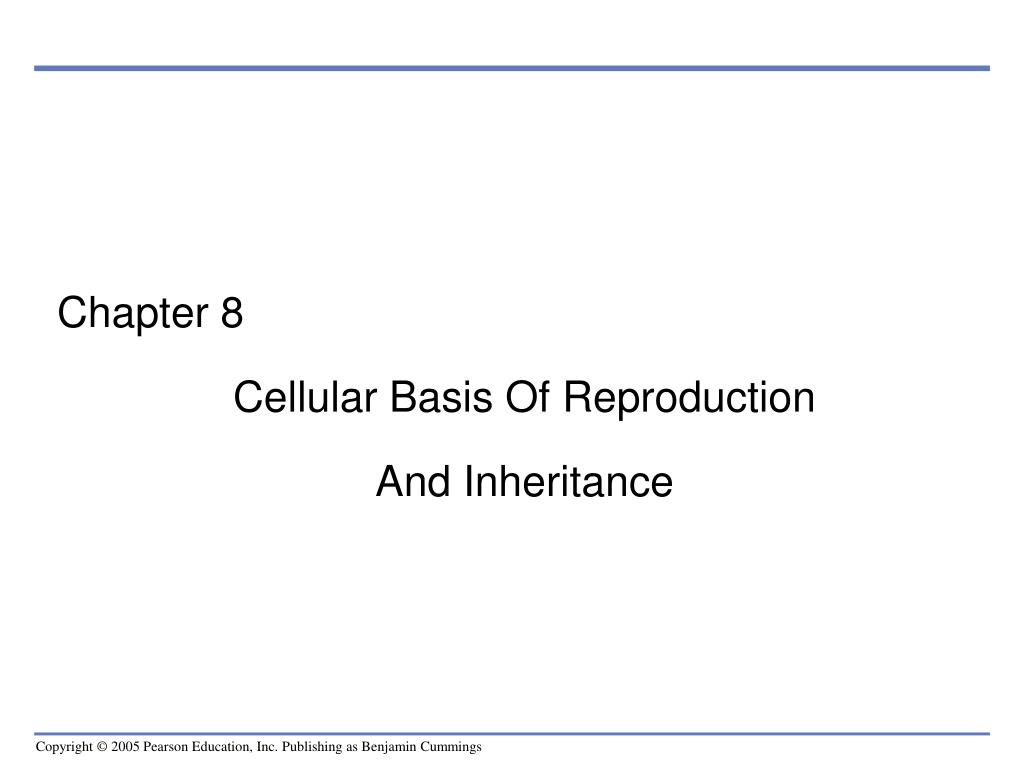 Chapter 8

Cellular Basis Of Reproduction

And Inheritance

Copyright © 2005 Pearson Education, Inc. Publishing as Benjamin Cummings